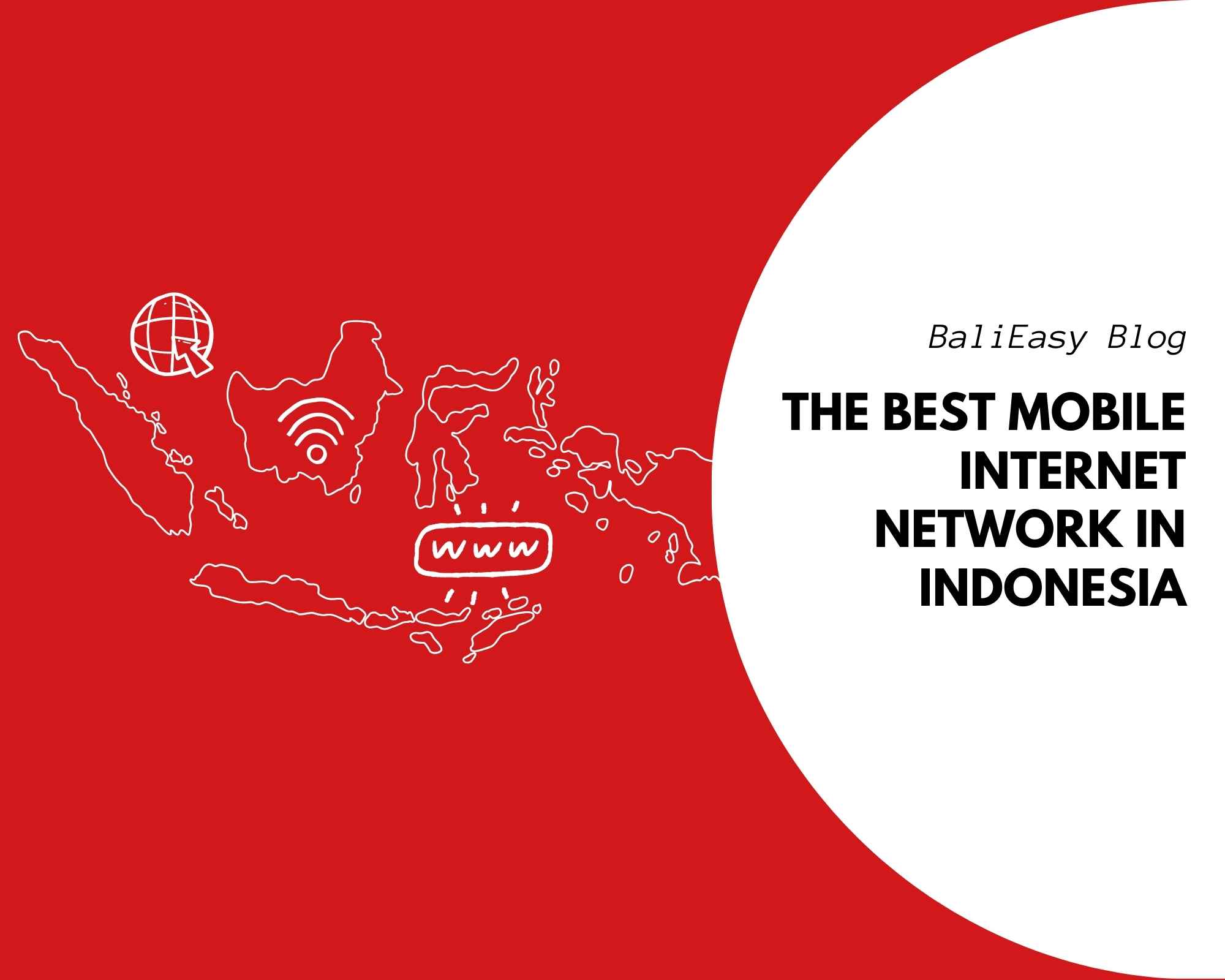 www

BaliEasy Blog

THE BEST MOBILE INTERNET NETWORK IN INDONESIA